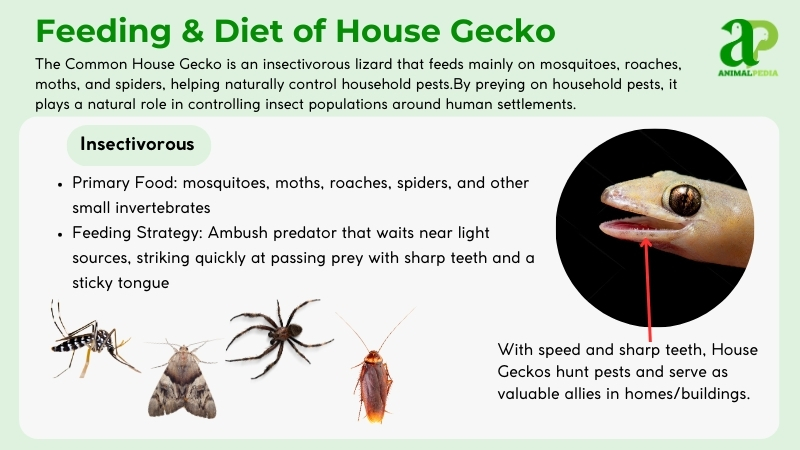 Feeding & Diet of House Gecko

aP
ANIMALPEDIA

The Common House Gecko is an insectivorous lizard that feeds mainly on mosquitoes, roaches, moths, and spiders, helping naturally control household pests.By preying on household pests, it plays a natural role in controlling insect populations around human settlements.

Insectivorous

• Primary Food: mosquitoes, moths, roaches, spiders, and other small invertebrates
• Feeding Strategy: Ambush predator that waits near light sources, striking quickly at passing prey with sharp teeth and a sticky tongue

With speed and sharp teeth, House Geckos hunt pests and serve as valuable allies in homes/buildings.